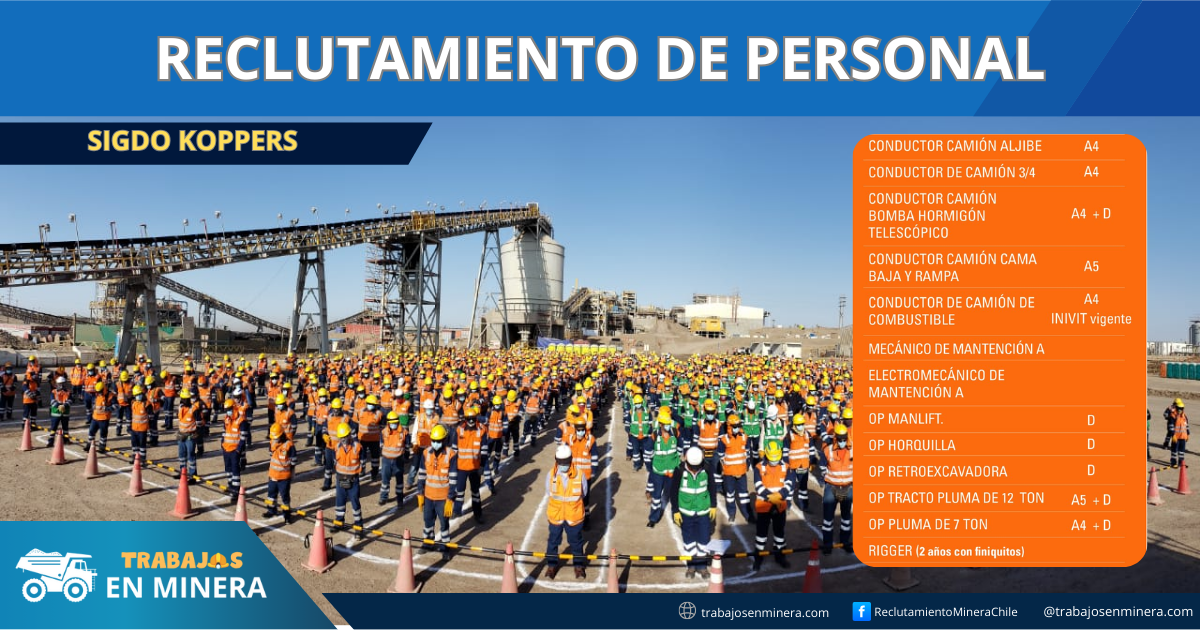 RECLUTAMIENTO DE PERSONAL

SIGDO KOPPERS

| | |
|---|---|
| CONDUCTOR CAMIÓN ALJIBE | A4 |
| CONDUCTOR DE CAMIÓN 3/4 | A4 |
| CONDUCTOR CAMIÓN BOMBA HORMIGÓN TELESCÓPICO | A4 + D |
| CONDUCTOR CAMIÓN CAMA BAJA Y RAMPA | A5 |
| CONDUCTOR DE CAMIÓN DE COMBUSTIBLE | A4 INIVIT vigente |
| MECÁNICO DE MANTENCIÓN A | |
| ELECTROMECÁNICO DE MANTENCIÓN A | |
| OP MANLIFT. | D |
| OP HORQUILLA | D |
| OP RETROEXCAVADORA | D |
| OP TRACTO PLUMA DE 12 TON | A5 + D |
| OP PLUMA DE 7 TON | A4 + D |
| RIGGER (2 años con finiquitos) | |

TRABAJOS EN MINERA

trabajosenminera.com
ReclutamientoMineraChile
@trabajosenminera.com